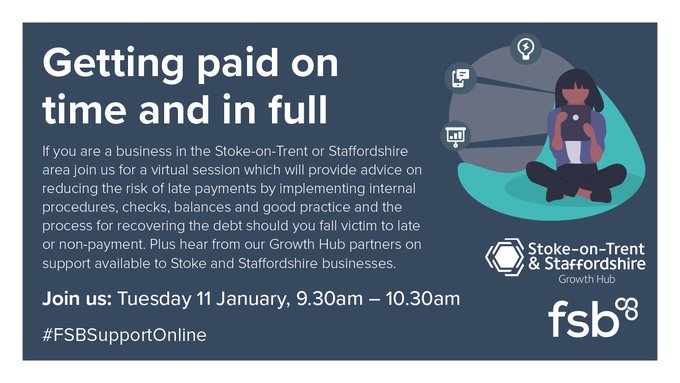 Getting paid on time and in full

If you are a business in the Stoke-on-Trent or Staffordshire area join us for a virtual session which will provide advice on reducing the risk of late payments by implementing internal procedures, checks, balances and good practice and the process for recovering the debt should you fall victim to late or non-payment. Plus hear from our Growth Hub partners on support available to Stoke and Staffordshire businesses.

Join us: Tuesday 11 January, 9.30am – 10.30am

#FSBSupportOnline

Stoke-on-Trent & Staffordshire Growth Hub

fsb